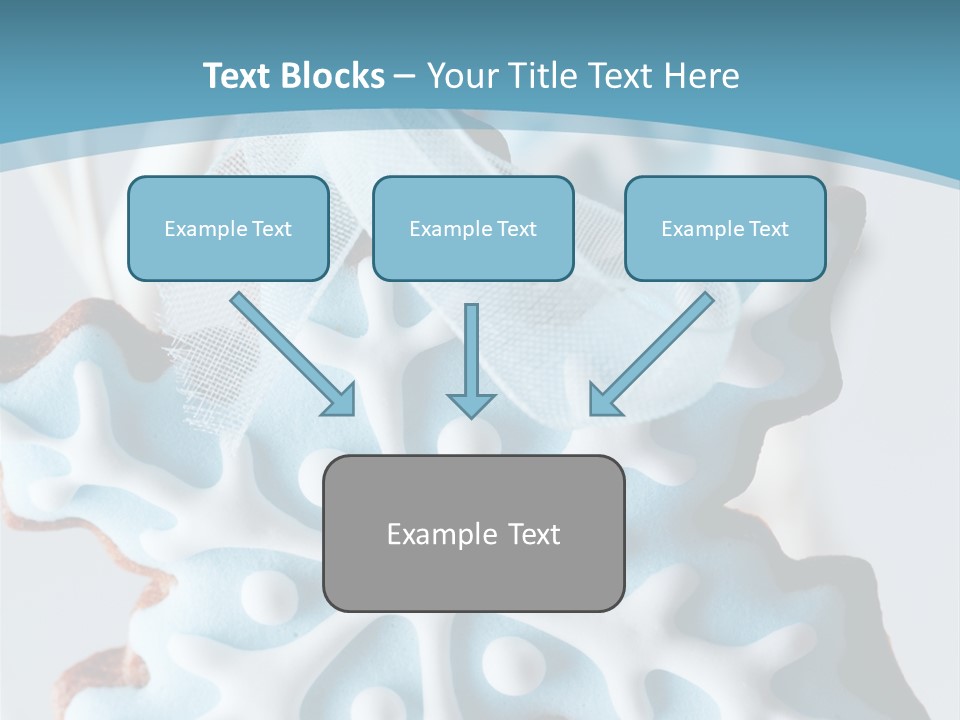 Text Blocks – Your Title Text Here

Example Text

Example Text

Example Text

Example Text